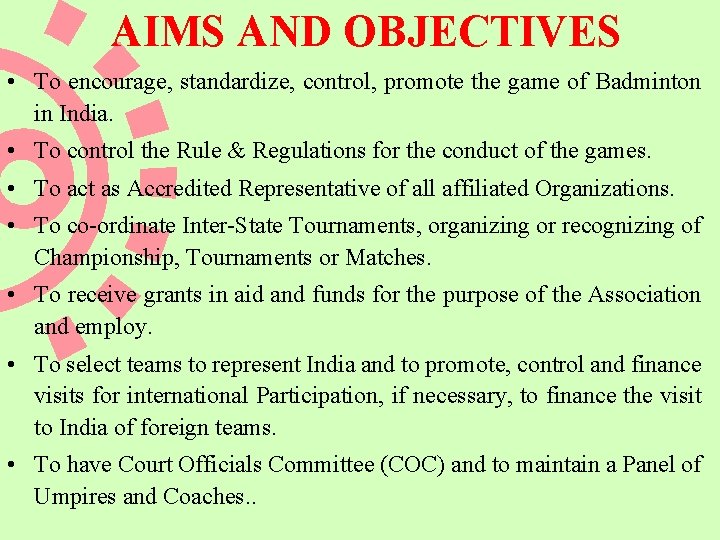 AIMS AND OBJECTIVES

• To encourage, standardize, control, promote the game of Badminton in India.

• To control the Rule & Regulations for the conduct of the games.

• To act as Accredited Representative of all affiliated Organizations.

• To co-ordinate Inter-State Tournaments, organizing or recognizing of Championship, Tournaments or Matches.

• To receive grants in aid and funds for the purpose of the Association and employ.

• To select teams to represent India and to promote, control and finance visits for international Participation, if necessary, to finance the visit to India of foreign teams.

• To have Court Officials Committee (COC) and to maintain a Panel of Umpires and Coaches..